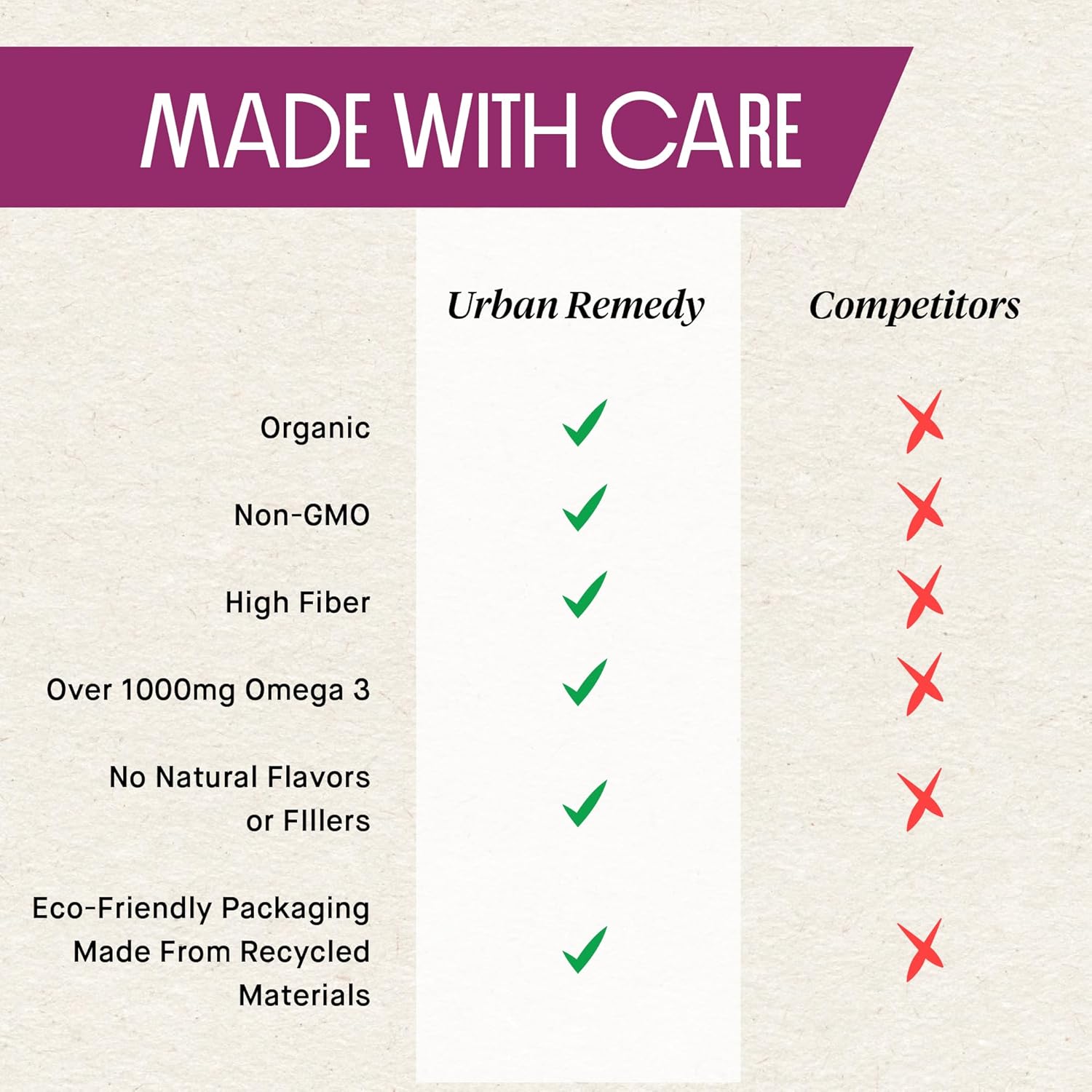 MADE WITH CARE

| | Urban Remedy | Competitors |
|---|---|---|
| Organic | ✓ | ✗ |
| Non-GMO | ✓ | ✗ |
| High Fiber | ✓ | ✗ |
| Over 1000mg Omega 3 | ✓ | ✗ |
| No Natural Flavors or FIllers | ✓ | ✗ |
| Eco-Friendly Packaging Made From Recycled Materials | ✓ | ✗ |